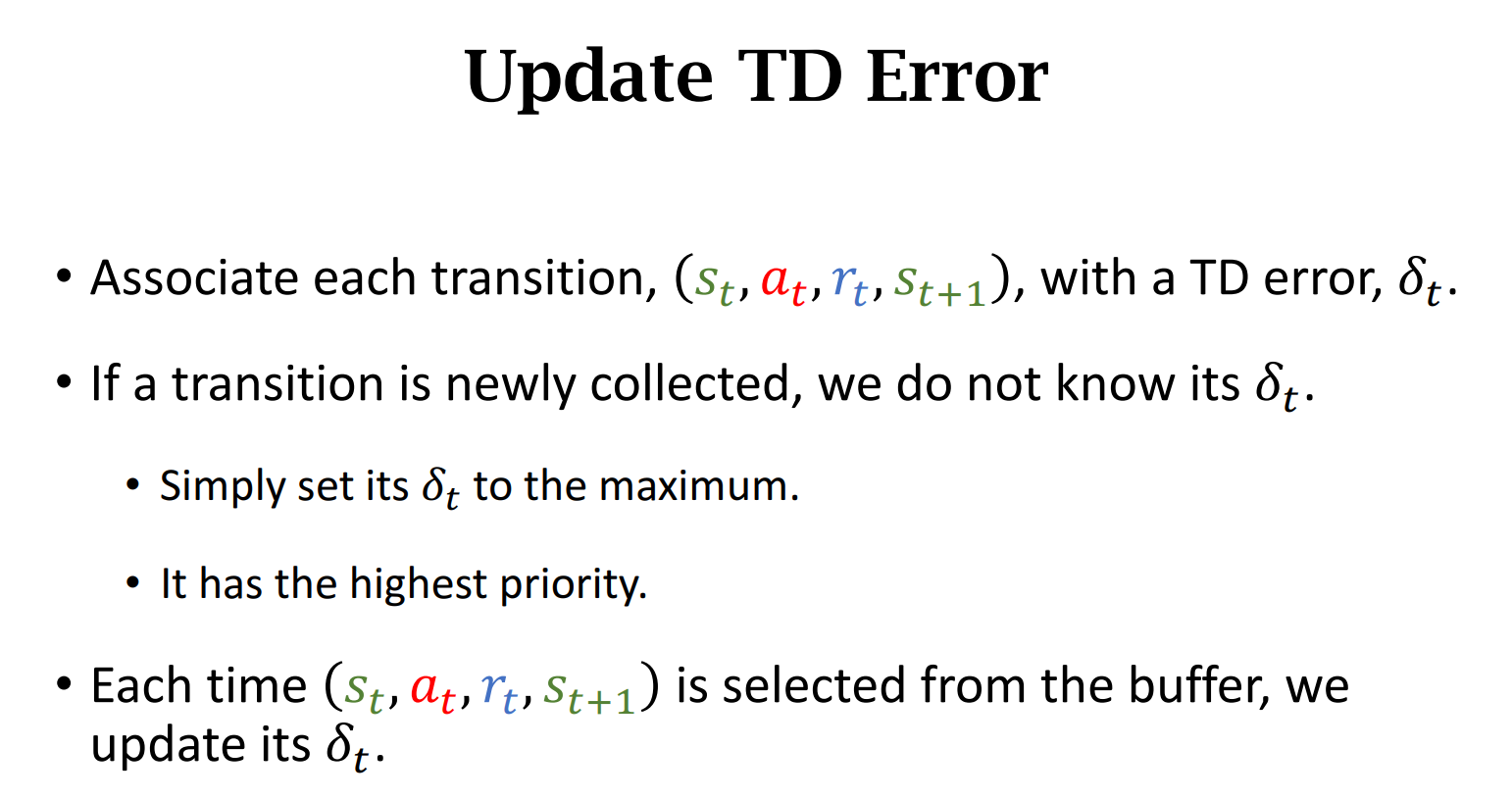 Update TD Error

• Associate each transition, $(s_t, a_t, r_t, s_{t+1})$, with a TD error, $\delta_t$.

• If a transition is newly collected, we do not know its $\delta_t$.

• Simply set its $\delta_t$ to the maximum.

• It has the highest priority.

• Each time $(s_t, a_t, r_t, s_{t+1})$ is selected from the buffer, we update its $\delta_t$.